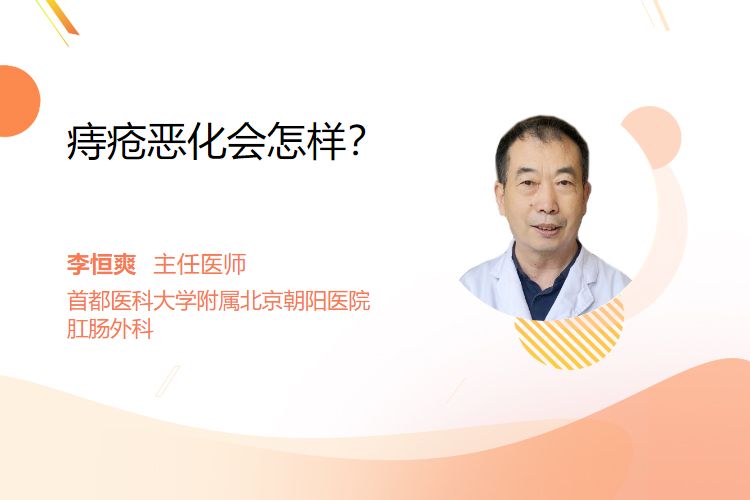 痔疮恶化会怎样?

李恒爽 主任医师
首都医科大学附属北京朝阳医院
肛肠外科